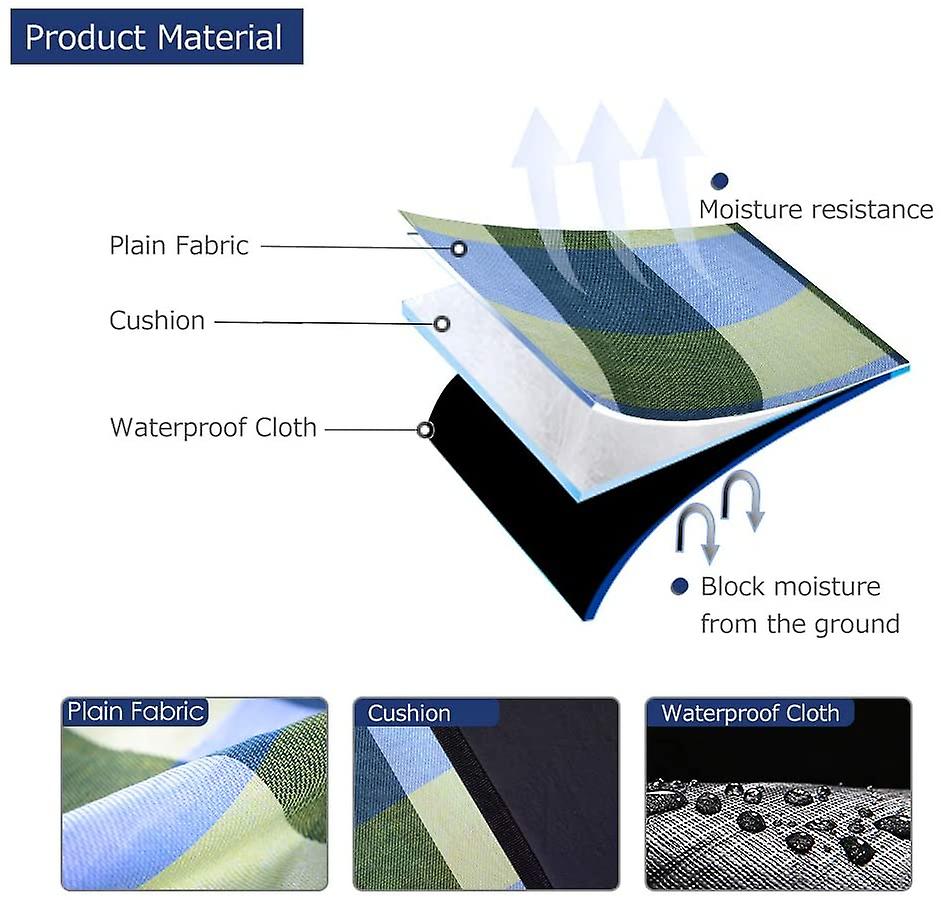 Product Material

Moisture resistance

Plain Fabric

Cushion

Waterproof Cloth

Block moisture from the ground

Plain Fabric

Cushion

Waterproof Cloth